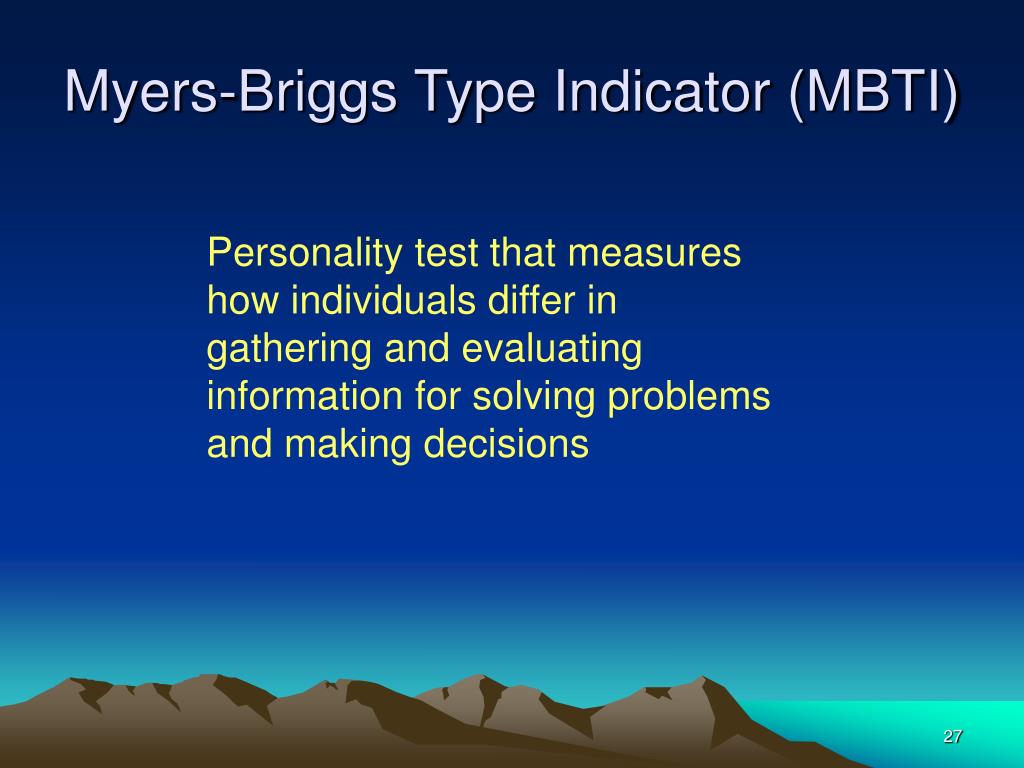 Myers-Briggs Type Indicator (MBTI)

Personality test that measures how individuals differ in gathering and evaluating information for solving problems and making decisions

27